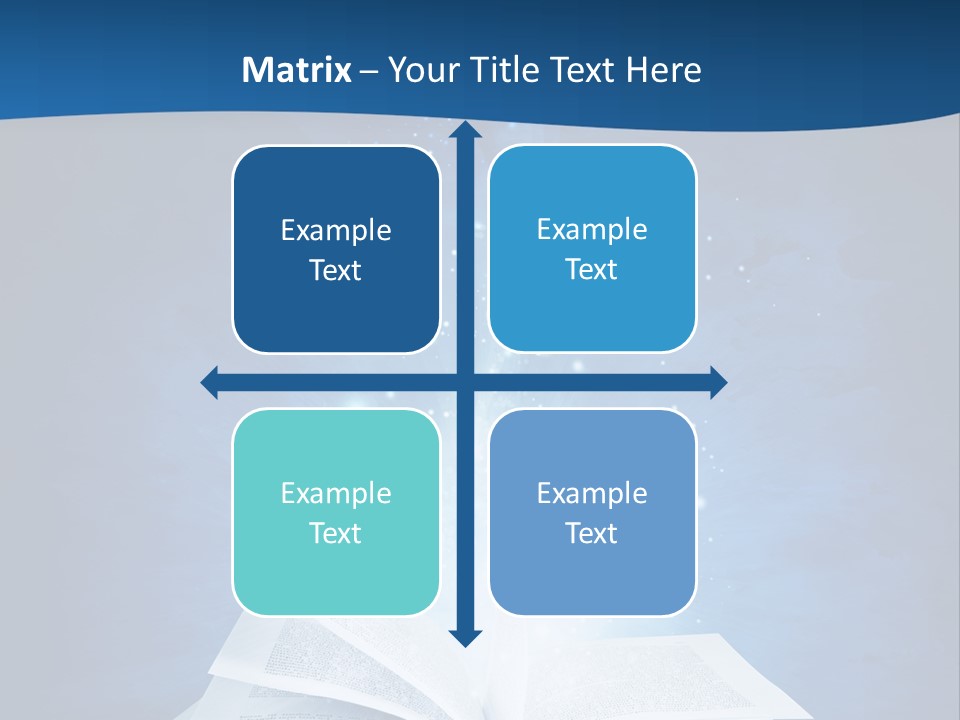 Matrix – Your Title Text Here

Example Text

Example Text

Example Text

Example Text